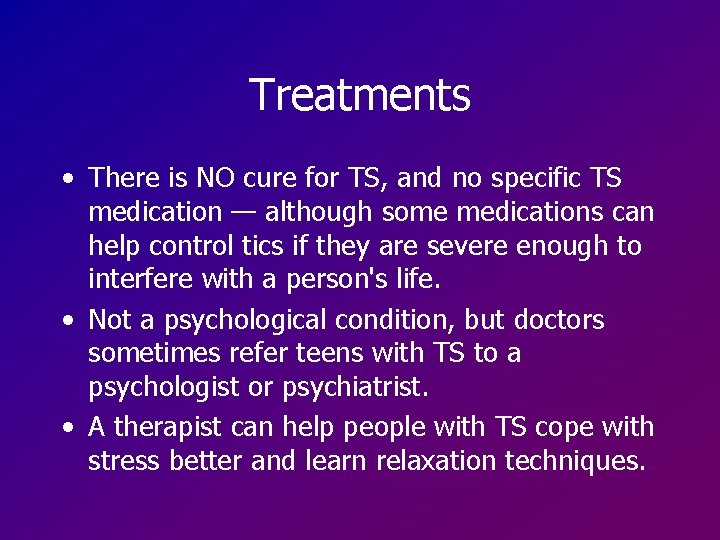 Treatments

• There is NO cure for TS, and no specific TS medication — although some medications can help control tics if they are severe enough to interfere with a person's life.
• Not a psychological condition, but doctors sometimes refer teens with TS to a psychologist or psychiatrist.
• A therapist can help people with TS cope with stress better and learn relaxation techniques.